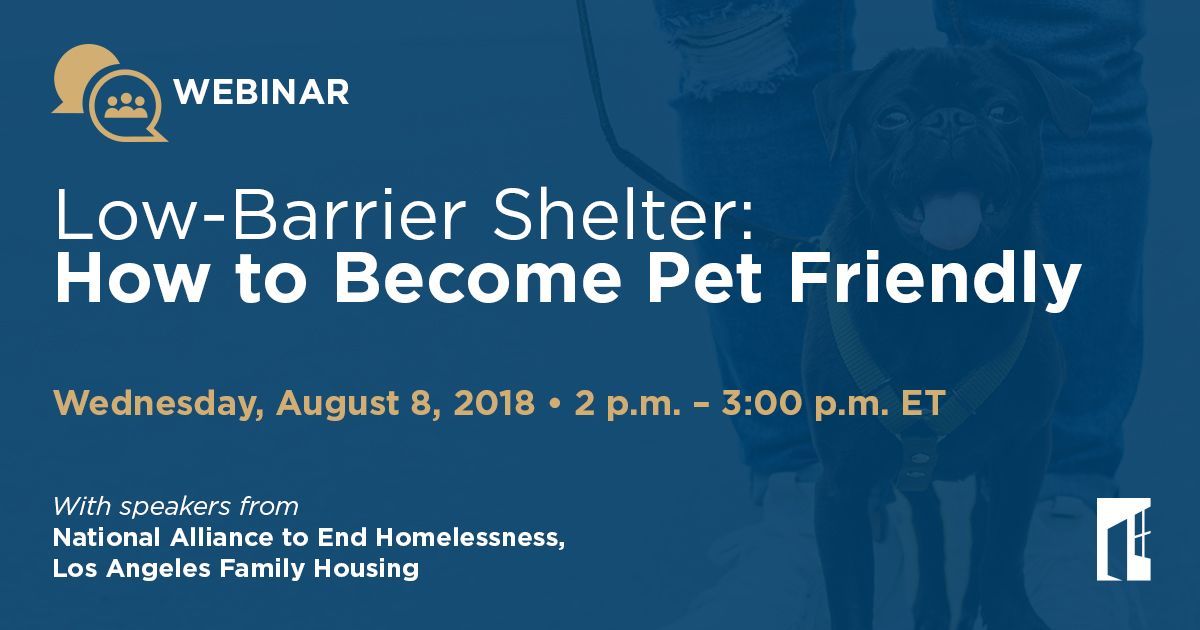 WEBINAR

Low-Barrier Shelter:
How to Become Pet Friendly

Wednesday, August 8, 2018 • 2 p.m. – 3:00 p.m. ET

With speakers from
National Alliance to End Homelessness,
Los Angeles Family Housing